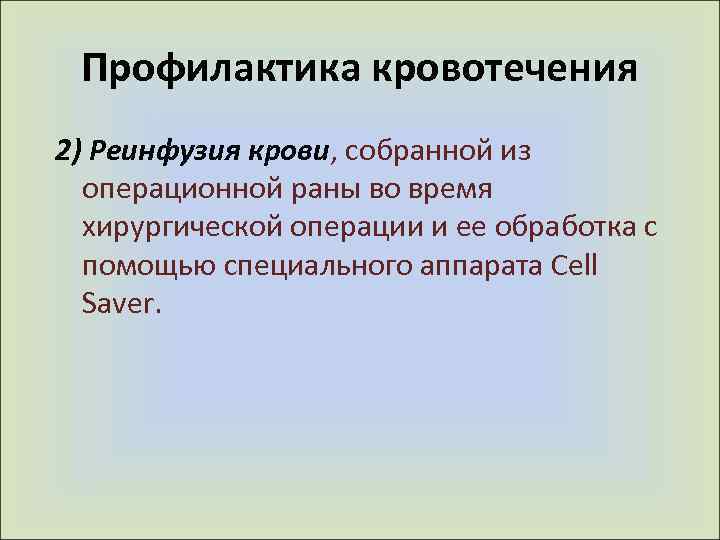 Профилактика кровотечения

2) Реинфузия крови, собранной из операционной раны во время хирургической операции и ее обработка с помощью специального аппарата Cell Saver.